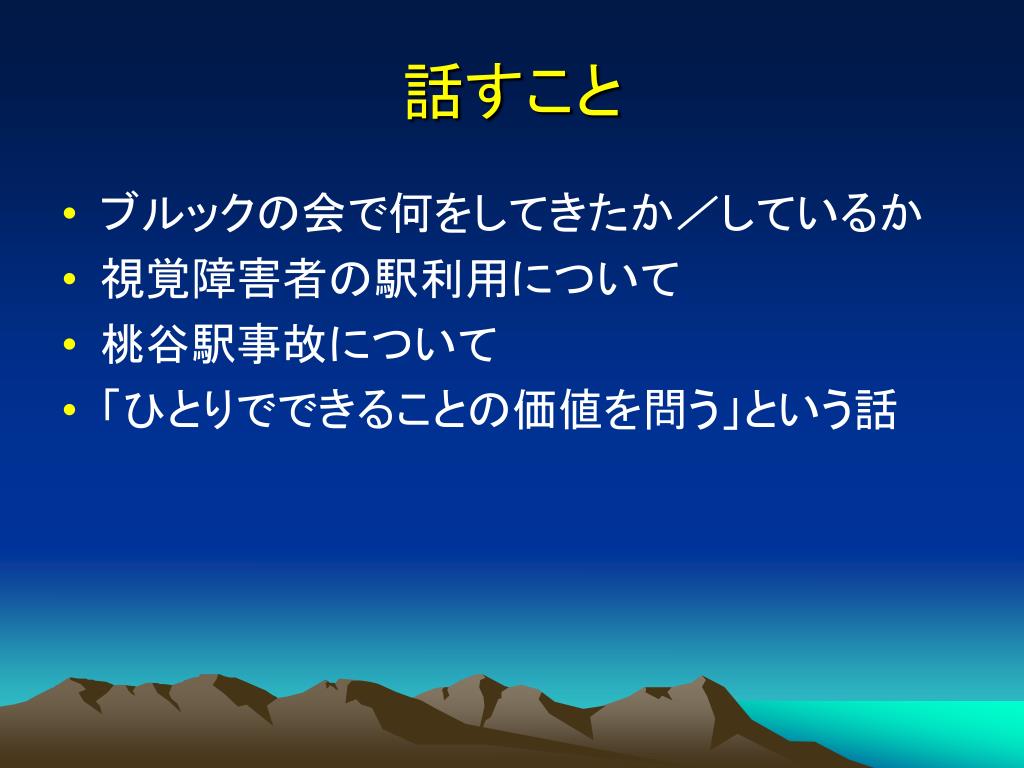 話すこと

• ブルックの会で何をしてきたか／しているか
• 視覚障害者の駅利用について
• 桃谷駅事故について
• 「ひとりでできることの価値を問う」という話